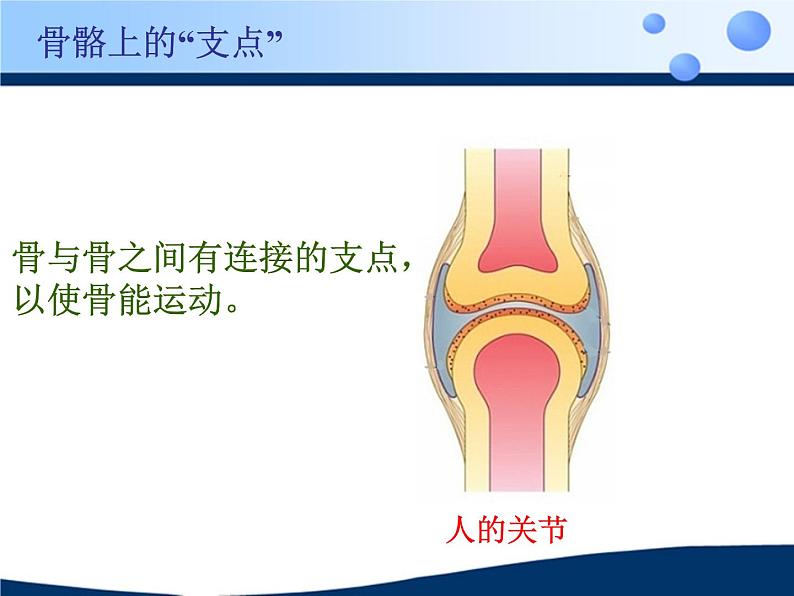 骨骼上的“支点”

骨与骨之间有连接的支点，以使骨能运动。

人的关节